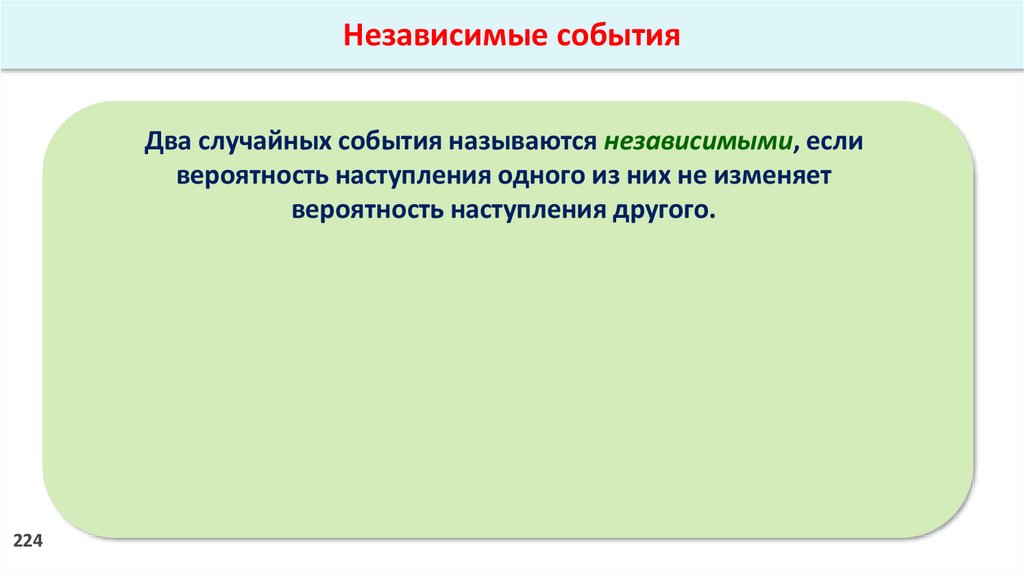 Независимые события

Два случайных события называются независимыми, если вероятность наступления одного из них не изменяет вероятность наступления другого.

224